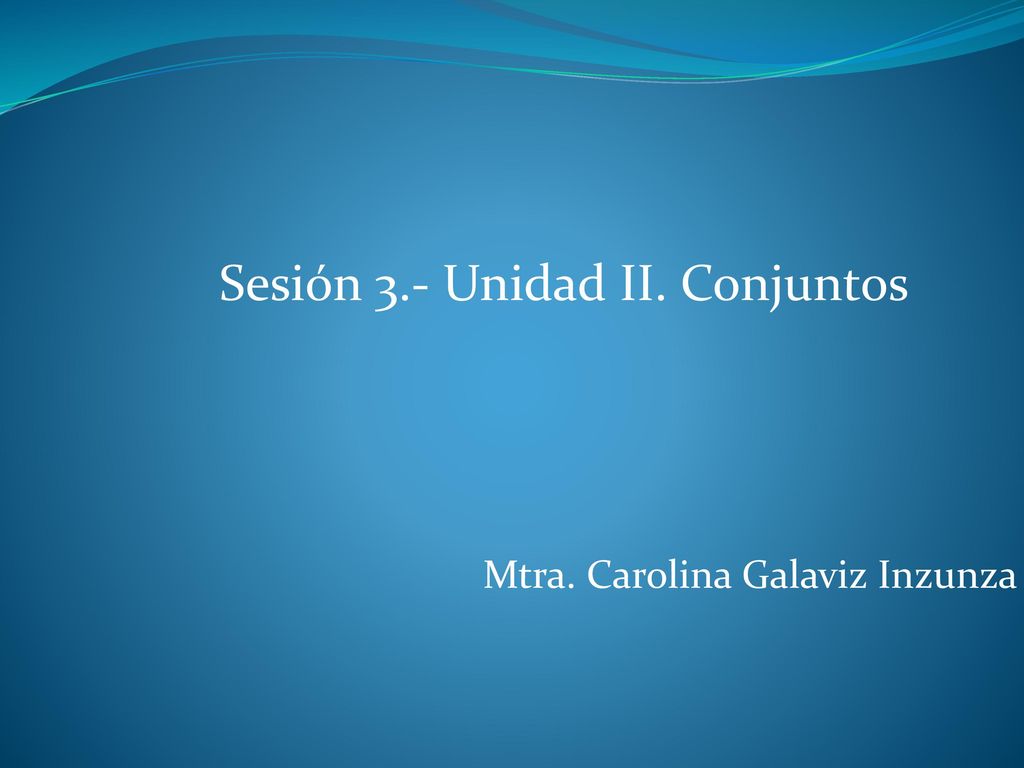 Sesión 3.- Unidad II. Conjuntos

Mtra. Carolina Galaviz Inzunza